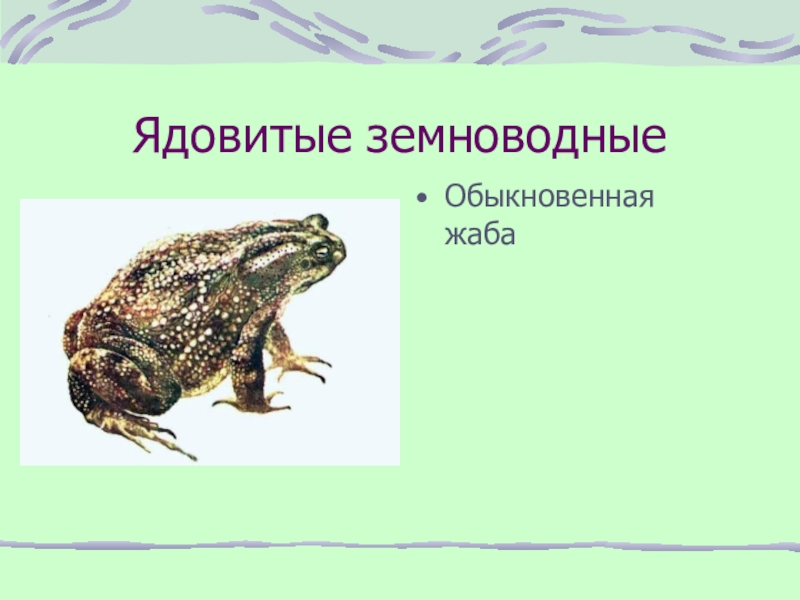 Ядовитые земноводные

• Обыкновенная жаба